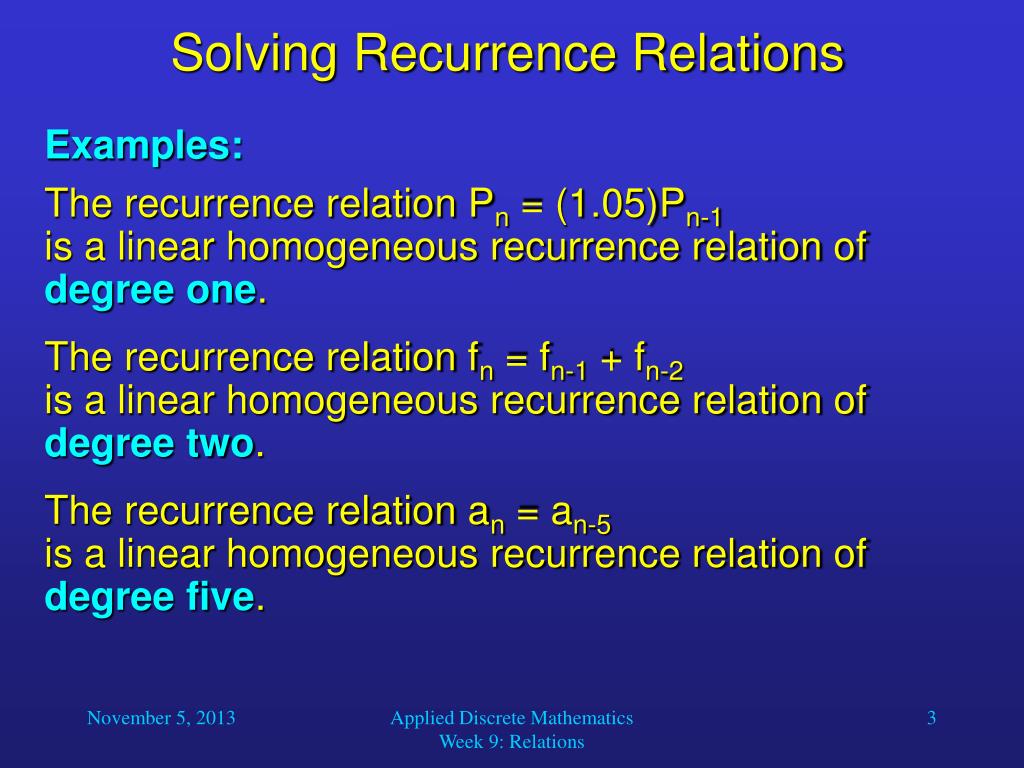 Solving Recurrence Relations

Examples:

The recurrence relation $P_n = (1.05)P_{n-1}$ is a linear homogeneous recurrence relation of degree one.

The recurrence relation $f_n = f_{n-1} + f_{n-2}$ is a linear homogeneous recurrence relation of degree two.

The recurrence relation $a_n = a_{n-5}$ is a linear homogeneous recurrence relation of degree five.

November 5, 2013

Applied Discrete Mathematics
Week 9: Relations

3